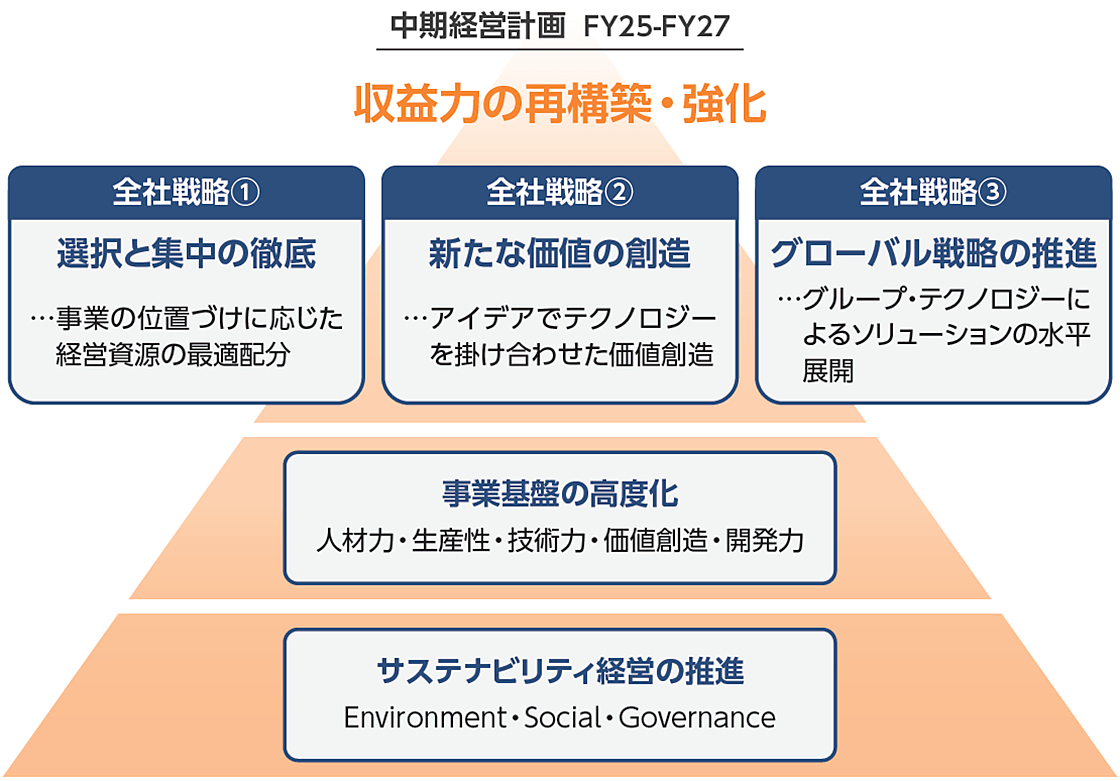 中期経営計画 FY25-FY27

収益力の再構築・強化

全社戦略①
選択と集中の徹底
…事業の位置づけに応じた経営資源の最適配分

全社戦略②
新たな価値の創造
…アイデアでテクノロジーを掛け合わせた価値創造

全社戦略③
グローバル戦略の推進
…グループ・テクノロジーによるソリューションの水平展開

事業基盤の高度化
人材力・生産性・技術力・価値創造・開発力

サステナビリティ経営の推進
Environment・Social・Governance